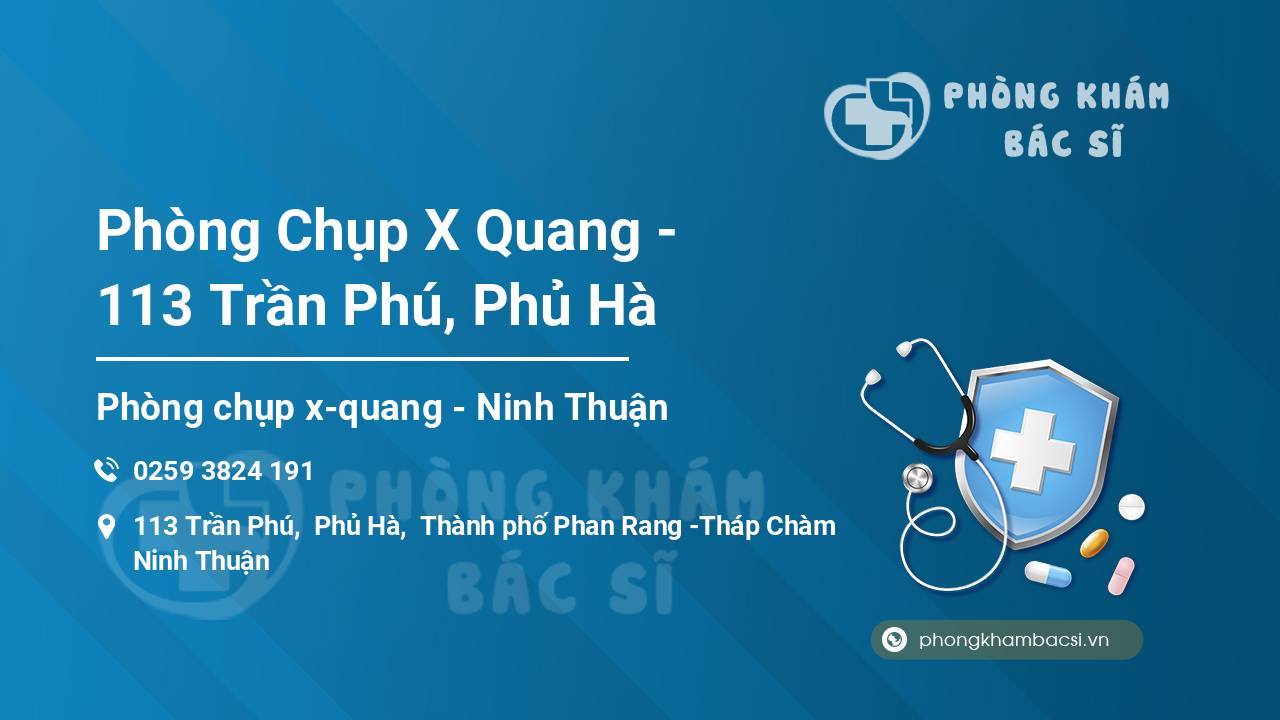 PHÒNG KHÁM
BÁC SĨ

Phòng Chụp X Quang - 113 Trần Phú, Phủ Hà

Phòng chụp x-quang - Ninh Thuận

0259 3824 191

113 Trần Phú, Phủ Hà, Thành phố Phan Rang -Tháp Chàm Ninh Thuận

PHÒNG KHÁM
BÁC SĨ

phongkhambacsi.vn